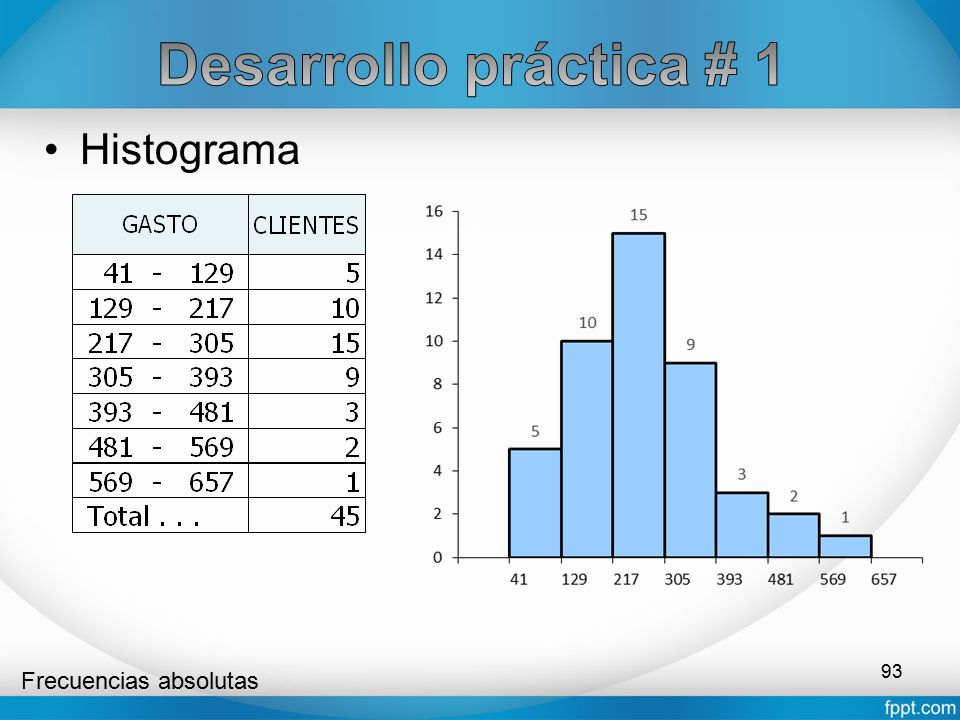 Desarrollo práctica # 1

• Histograma

| GASTO | CLIENTES |
|---|---|
| 41 - 129 | 5 |
| 129 - 217 | 10 |
| 217 - 305 | 15 |
| 305 - 393 | 9 |
| 393 - 481 | 3 |
| 481 - 569 | 2 |
| 569 - 657 | 1 |
| Total . . . | 45 |

16
14
12
10
8
6
4
2
0

5 10 15 9 3 2 1

41 129 217 305 393 481 569 657

Frecuencias absolutas

93

fppt.com